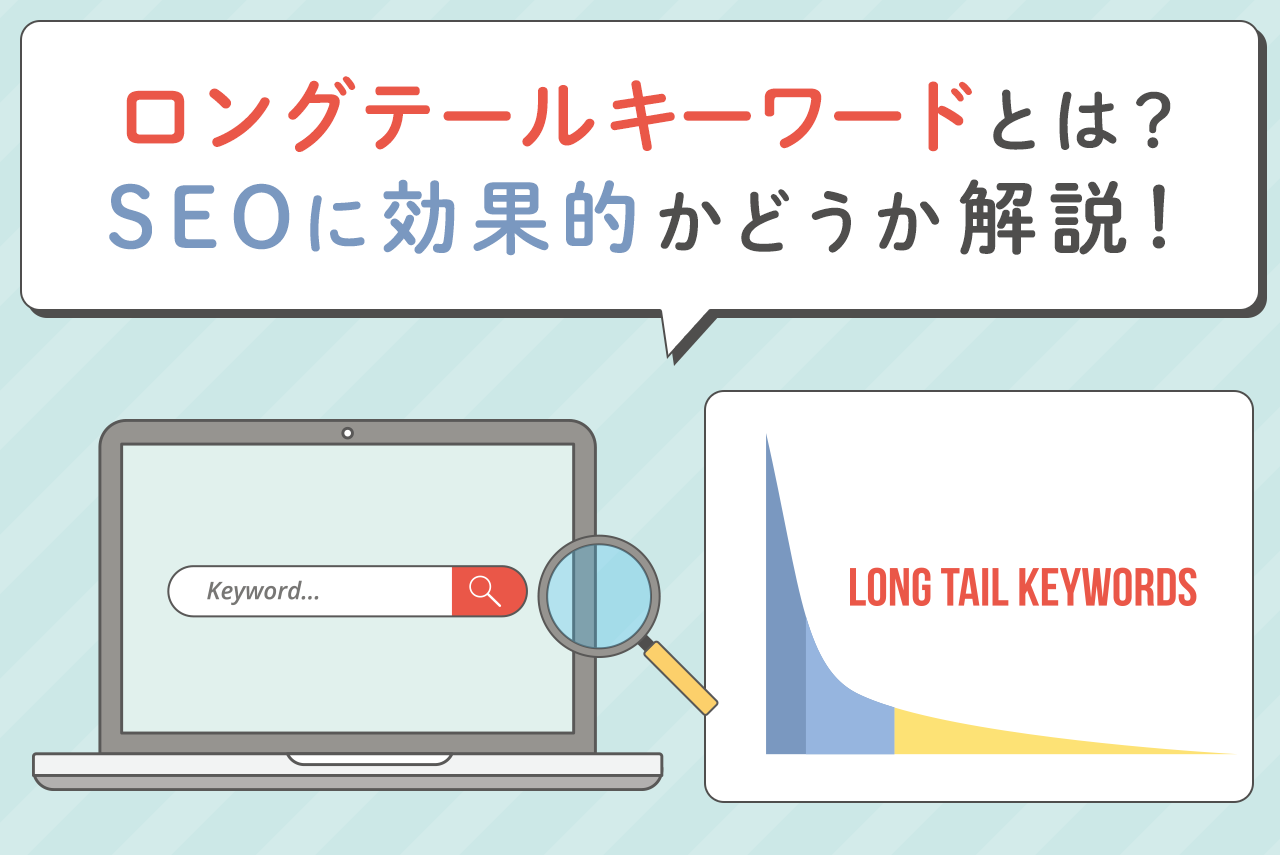 ロングテールキーワードとは？
SEOに効果的かどうか解説！

Keyword...

LONG TAIL KEYWORDS